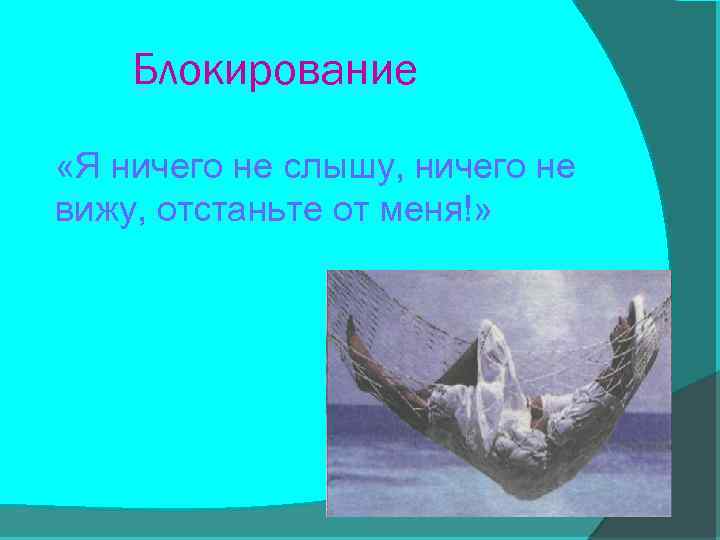 Блокирование

«Я ничего не слышу, ничего не вижу, отстаньте от меня!»